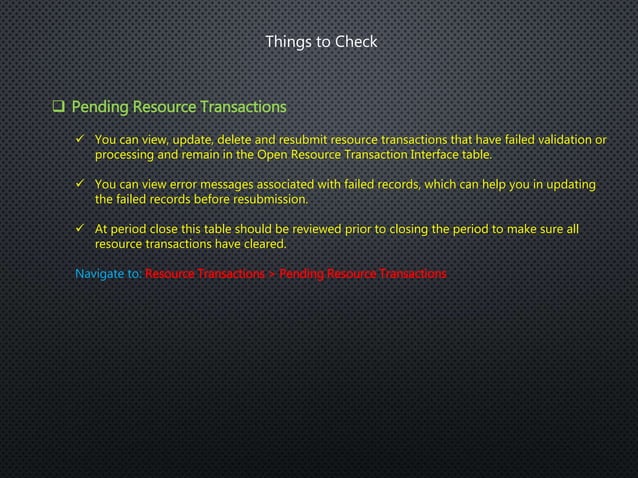 Things to Check

❑ Pending Resource Transactions

✓ You can view, update, delete and resubmit resource transactions that have failed validation or processing and remain in the Open Resource Transaction Interface table.

✓ You can view error messages associated with failed records, which can help you in updating the failed records before resubmission.

✓ At period close this table should be reviewed prior to closing the period to make sure all resource transactions have cleared.

Navigate to: Resource Transactions > Pending Resource Transactions